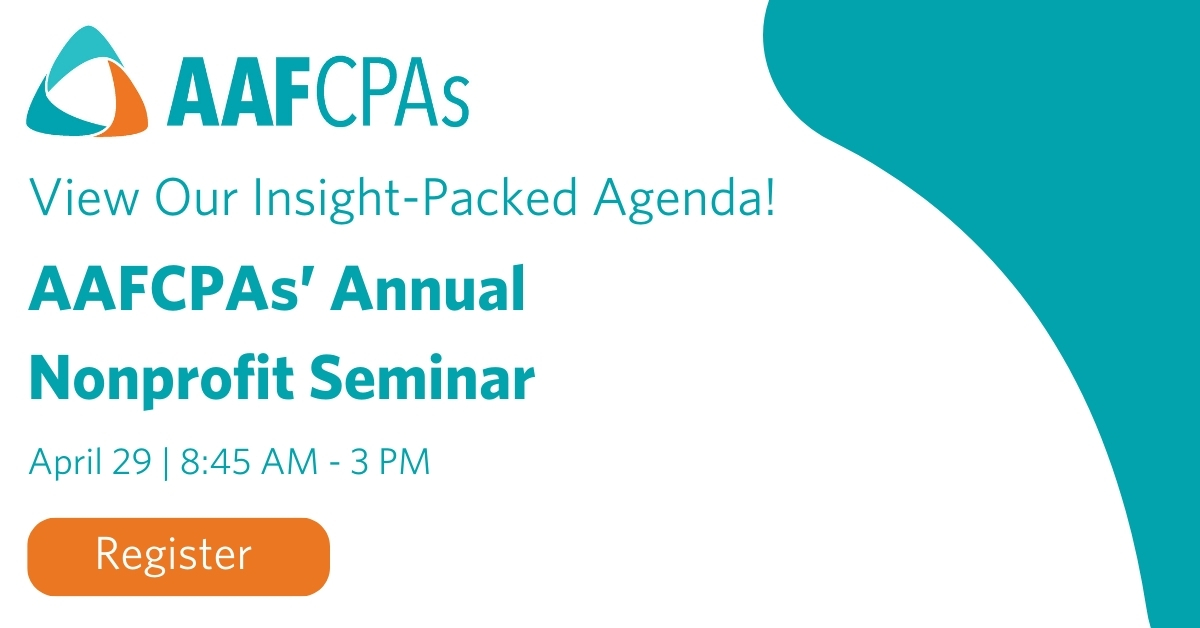 AAFCPAs

View Our Insight-Packed Agenda!

AAFCPAs' Annual Nonprofit Seminar

April 29 | 8:45 AM - 3 PM

Register